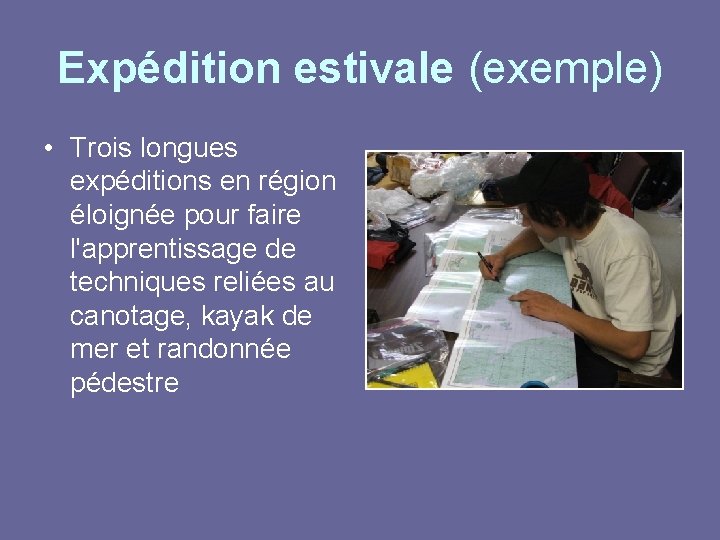 Expédition estivale (exemple)

• Trois longues expéditions en région éloignée pour faire l'apprentissage de techniques reliées au canotage, kayak de mer et randonnée pédestre